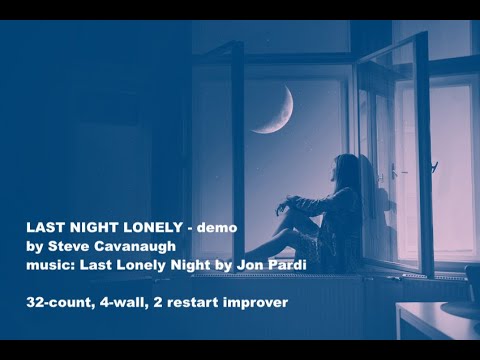 LAST NIGHT LONELY - demo
by Steve Cavanaugh
music: Last Lonely Night by Jon Pardi

32-count, 4-wall, 2 restart improver